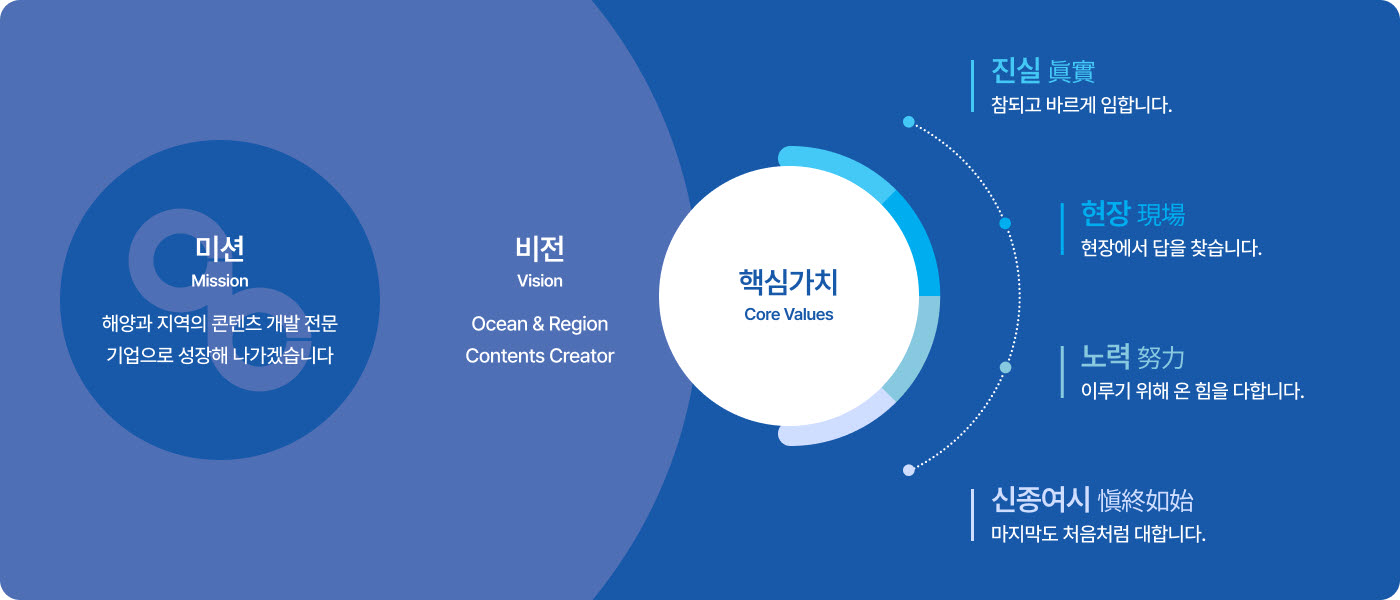 미션
Mission
해양과 지역의 콘텐츠 개발 전문 기업으로 성장해 나가겠습니다

비전
Vision
Ocean & Region Contents Creator

핵심가치
Core Values

진실 眞實
참되고 바르게 임합니다.

현장 現場
현장에서 답을 찾습니다.

노력 努力
이루기 위해 온 힘을 다합니다.

신종여시 愼終如始
마지막도 처음처럼 대합니다.